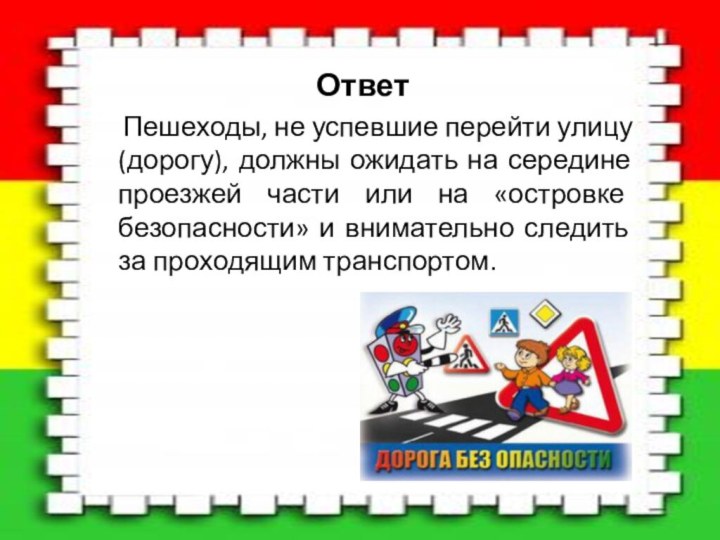 Ответ

Пешеходы, не успевшие перейти улицу (дорогу), должны ожидать на середине проезжей части или на «островке безопасности» и внимательно следить за проходящим транспортом.

ДОРОГА БЕЗ ОПАСНОСТИ